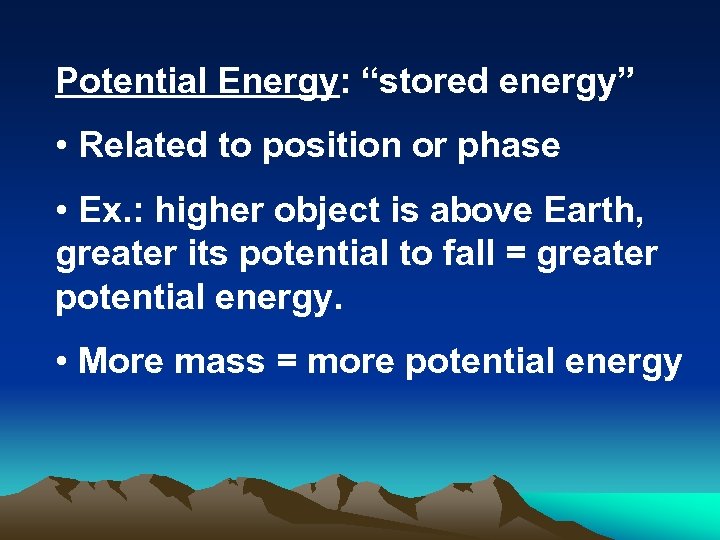 Potential Energy: “stored energy”

• Related to position or phase

• Ex.: higher object is above Earth, greater its potential to fall = greater potential energy.

• More mass = more potential energy